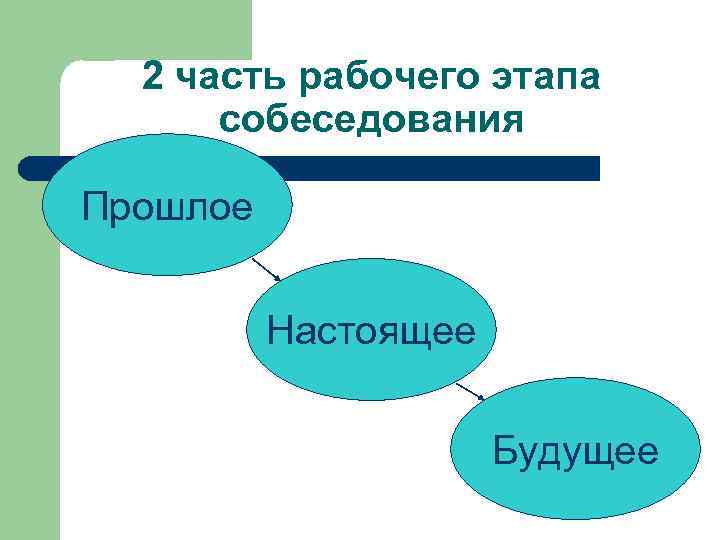 2 часть рабочего этапа собеседования

Прошлое

Настоящее

Будущее